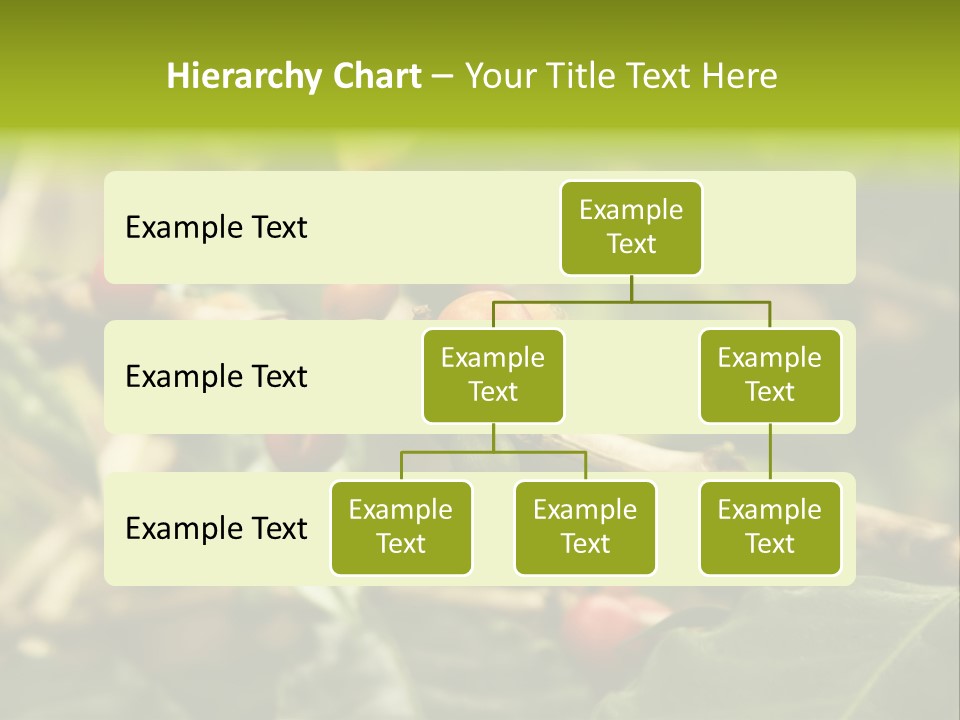 Hierarchy Chart – Your Title Text Here

Example Text

Example Text

Example Text

Example Text

Example Text

Example Text

Example Text

Example Text

Example Text